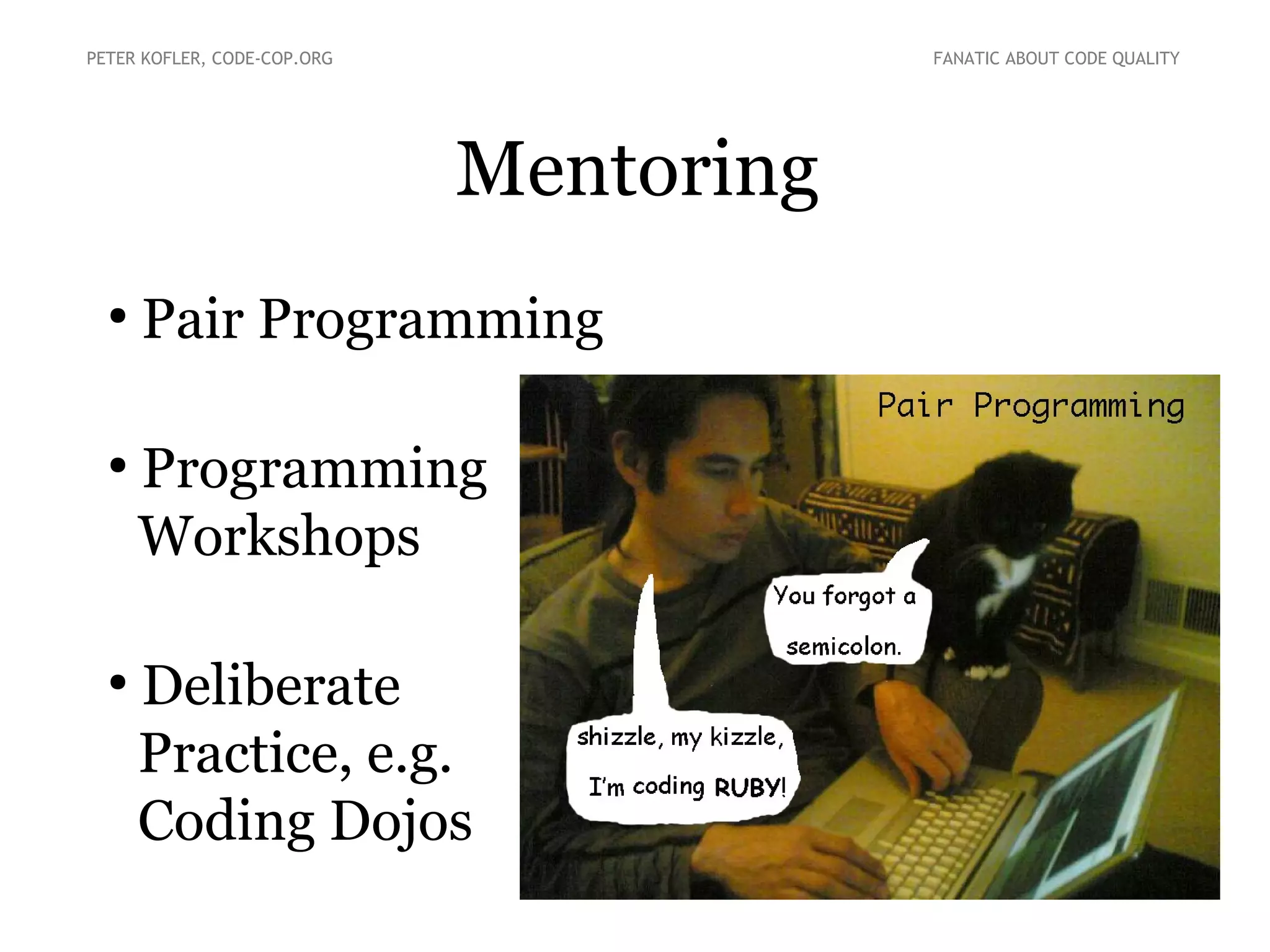 PETER KOFLER, CODE-COP.ORG

FANATIC ABOUT CODE QUALITY

Mentoring

• Pair Programming

• Programming Workshops

• Deliberate Practice, e.g. Coding Dojos

Pair Programming

You forgot a semicolon.

shizzle, my kizzle, I'm coding RUBY!